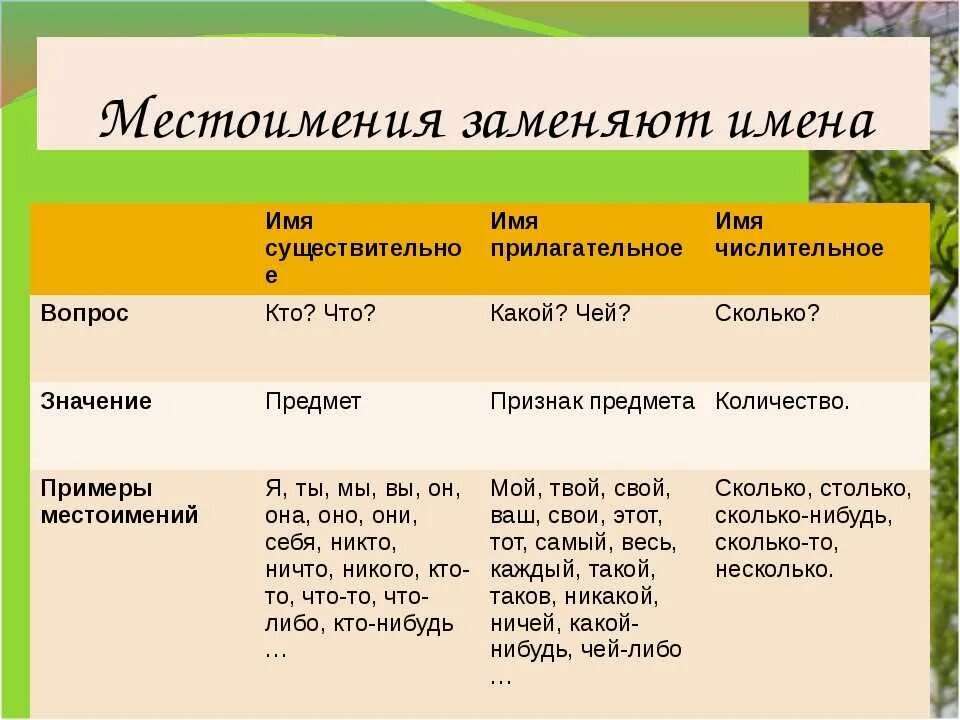 Местоимения заменяют имена

|  | Имя существительное | Имя прилагательное | Имя числительное |
|---|---|---|---|
| Вопрос | Кто? Что? | Какой? Чей? | Сколько? |
| Значение | Предмет | Признак предмета | Количество. |
| Примеры местоимений | Я, ты, мы, вы, он, она, оно, они, себя, никто, ничто, никого, кто-то, что-то, что-либо, кто-нибудь … | Мой, твой, свой, ваш, свои, этот, тот, самый, весь, каждый, такой, таков, никакой, ничей, какой-нибудь, чей-либо … | Сколько, столько, сколько-нибудь, сколько-то, несколько. |